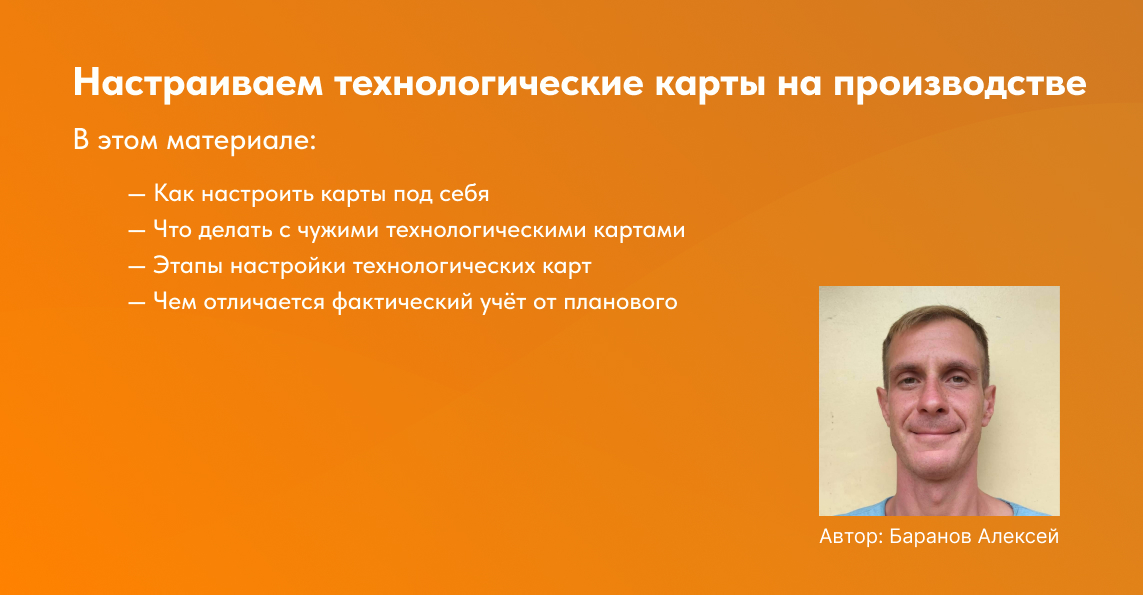 Настраиваем технологические карты на производстве

В этом материале:

— Как настроить карты под себя
— Что делать с чужими технологическими картами
— Этапы настройки технологических карт
— Чем отличается фактический учёт от планового

Автор: Баранов Алексей